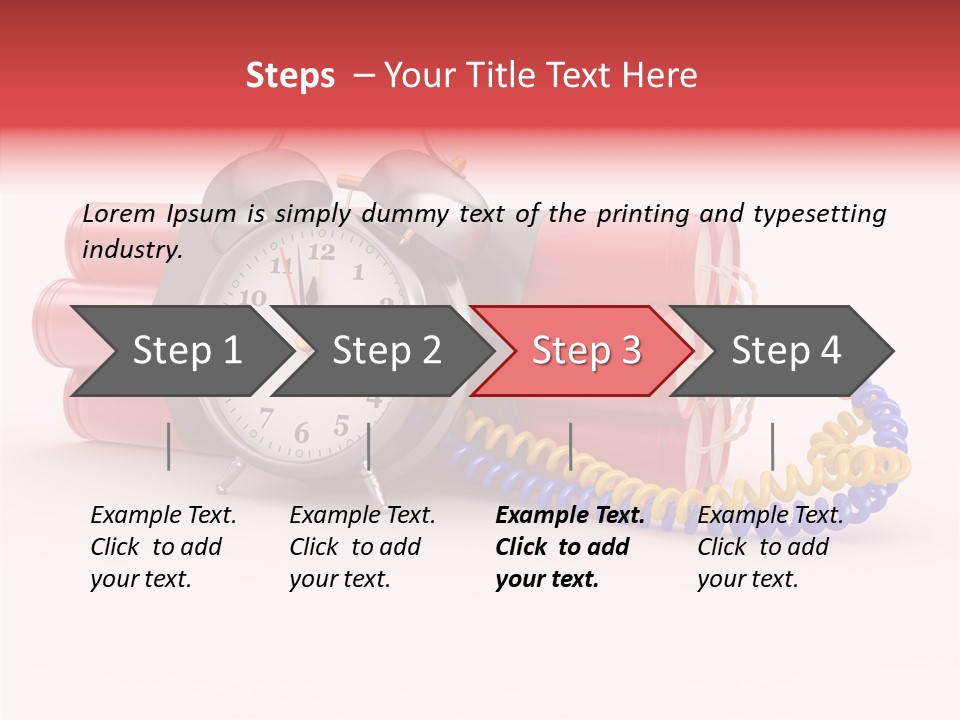 Steps – Your Title Text Here

Lorem Ipsum is simply dummy text of the printing and typesetting industry.

Step 1

Step 2

Step 3

Step 4

Example Text. Click to add your text.

Example Text. Click to add your text.

Example Text. Click to add your text.

Example Text. Click to add your text.